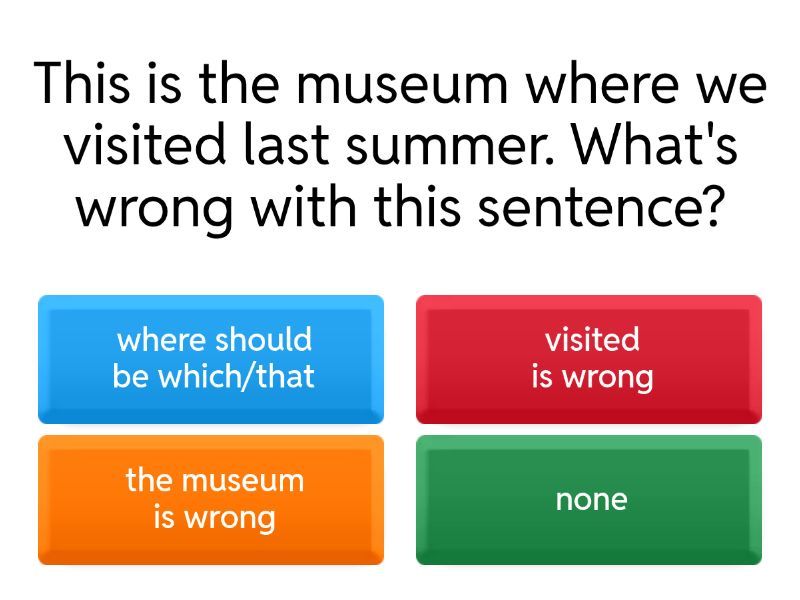 This is the museum where we visited last summer. What's wrong with this sentence?

where should be which/that

visited is wrong

the museum is wrong

none